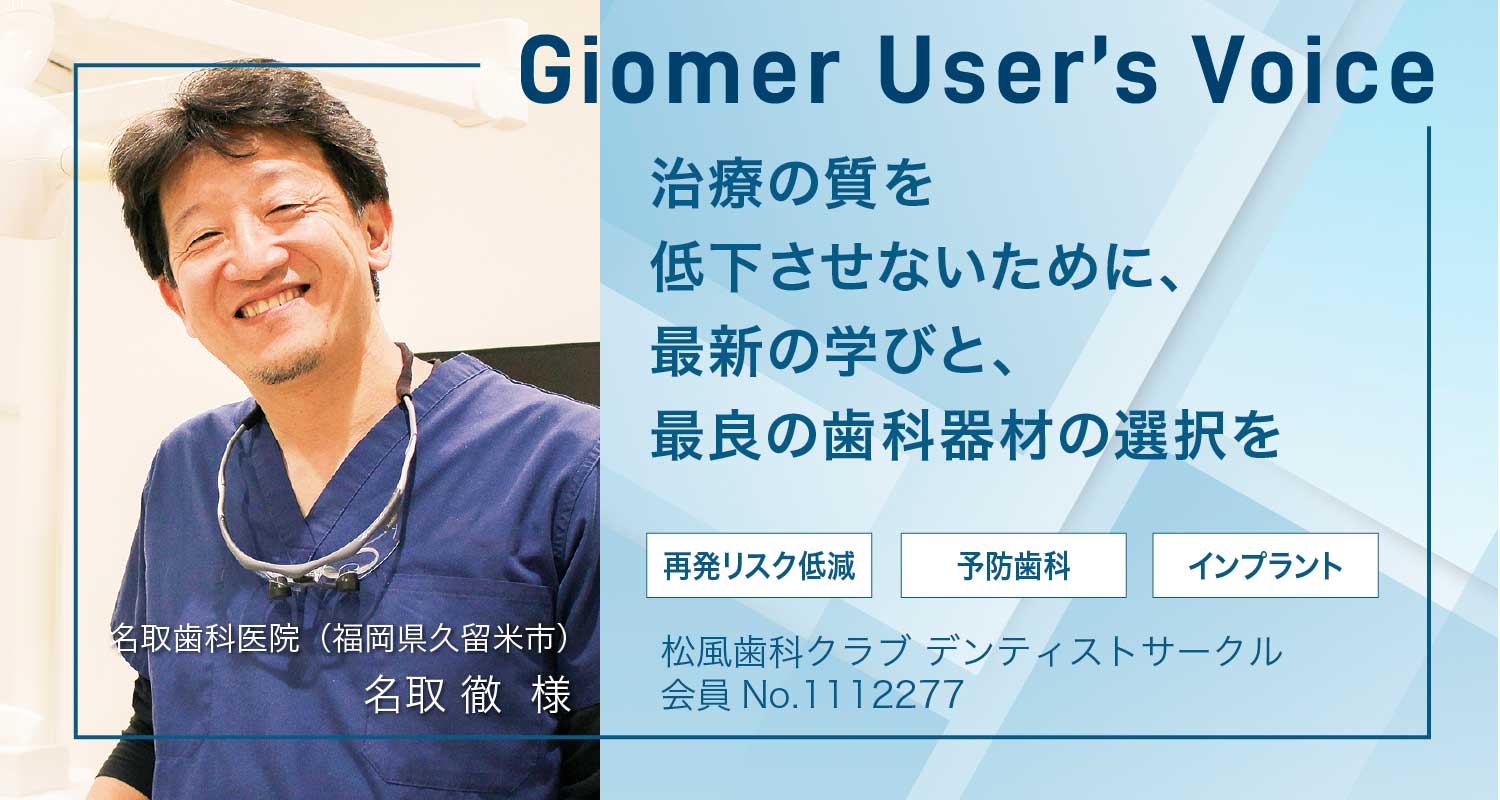 Giomer User's Voice

治療の質を
低下させないために、
最新の学びと、
最良の歯科器材の選択を

再発リスク低減

予防歯科

インプラント

松風歯科クラブ デンティストサークル
会員 No.1112277

名取歯科医院（福岡県久留米市）
名取 徹 様